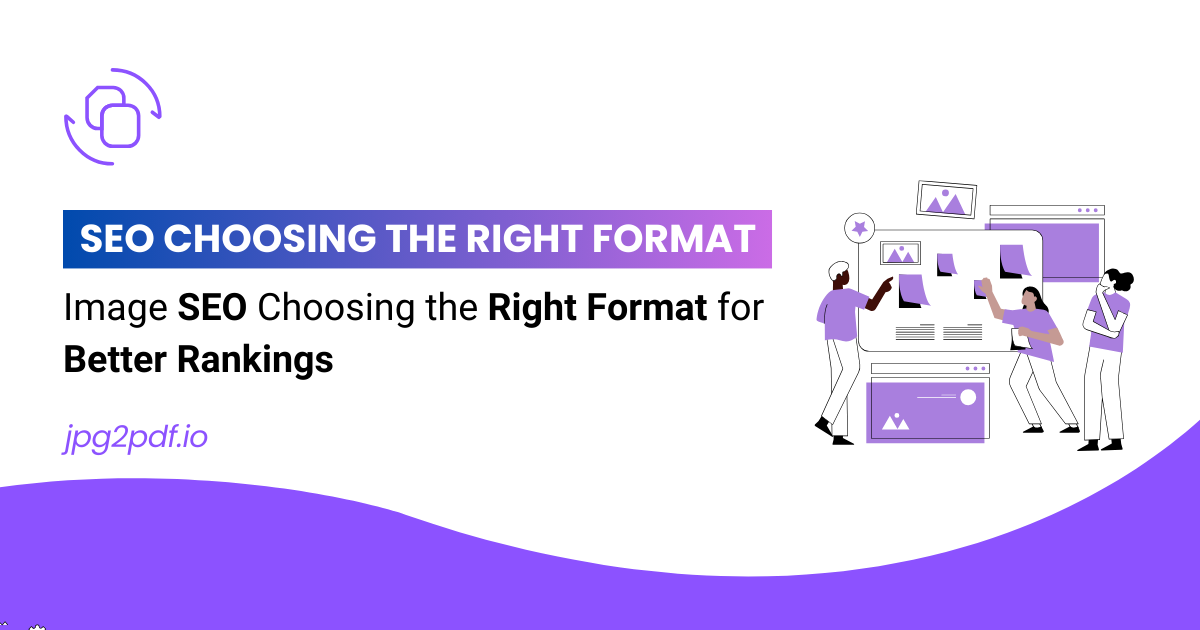 SEO CHOOSING THE RIGHT FORMAT

Image SEO Choosing the Right Format for Better Rankings

jpg2pdf.io